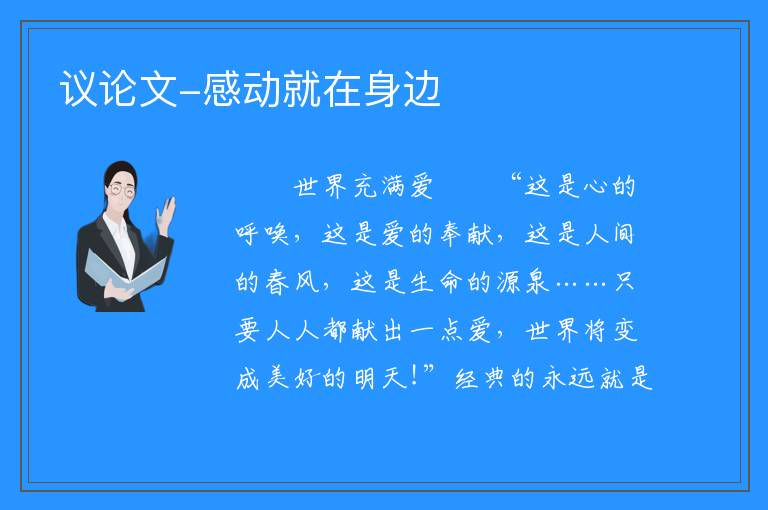 议论文-感动就在身边

世界充满爱　　“这是心的呼唤，这是爱的奉献，这是人间的春风，这是生命的源泉……只要人人都献出一点爱，世界将变成美好的明天！”经典的永远就是